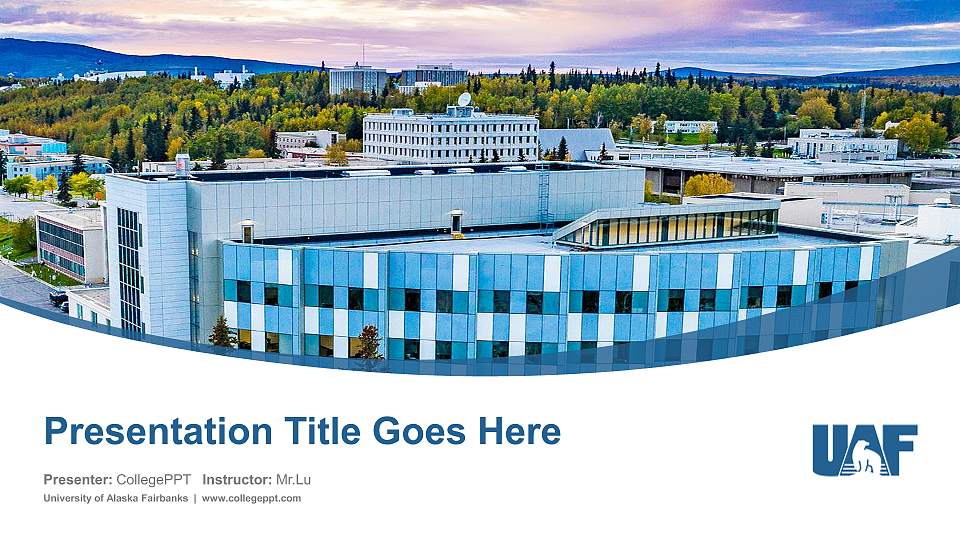 Presentation Title Goes Here

Presenter: CollegePPT Instructor: Mr.Lu
University of Alaska Fairbanks | www.collegeppt.com

UAF